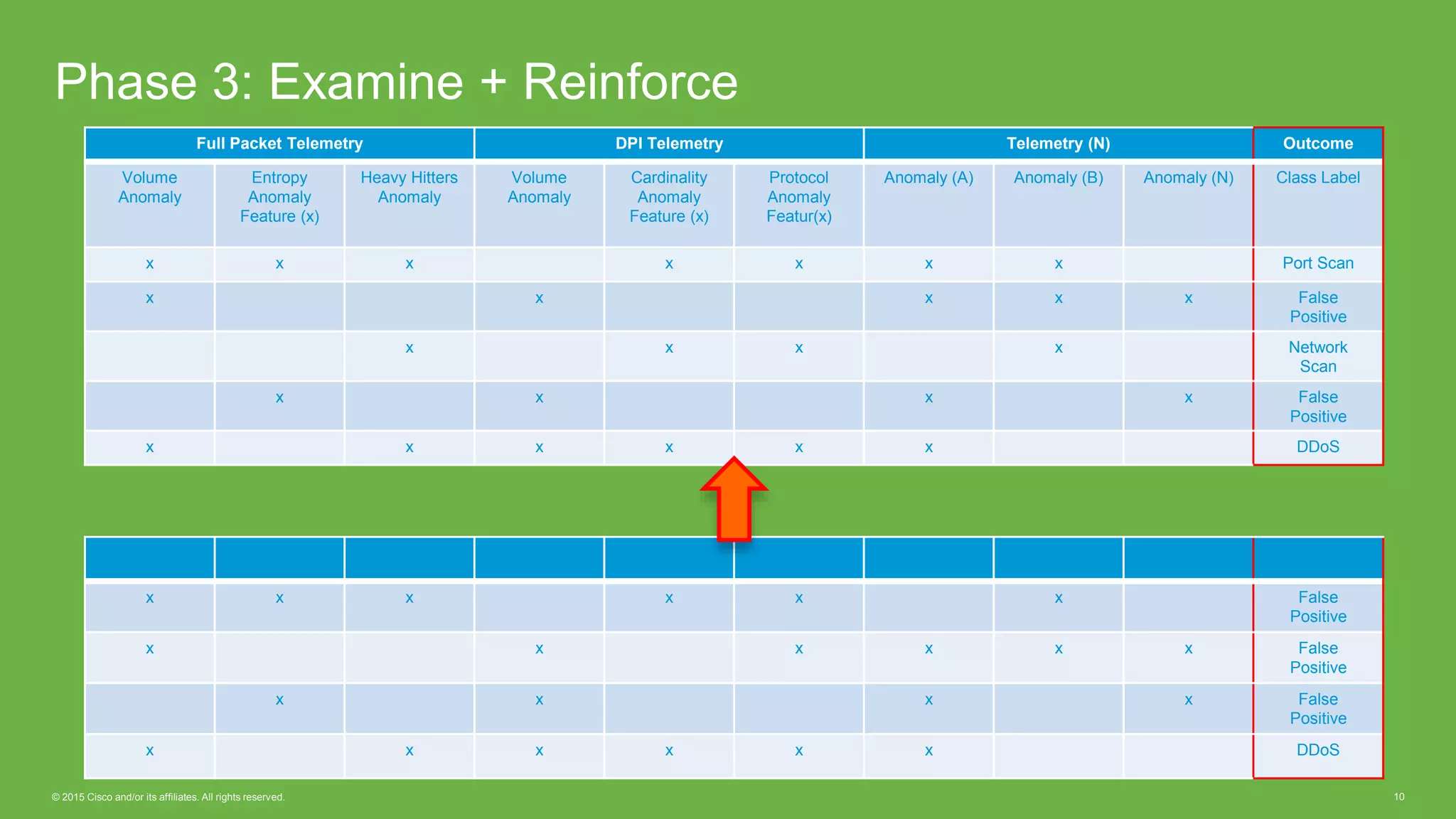 Phase 3: Examine + Reinforce

| Full Packet Telemetry | | | DPI Telemetry | | | Telemetry (N) | | | Outcome |
|---|---|---|---|---|---|---|---|---|---|
| Volume Anomaly | Entropy Anomaly Feature (x) | Heavy Hitters Anomaly | Volume Anomaly | Cardinality Anomaly Feature (x) | Protocol Anomaly Featur(x) | Anomaly (A) | Anomaly (B) | Anomaly (N) | Class Label |
| x | x | x | | x | x | x | x | | Port Scan |
| x | | | x | | | x | x | x | False Positive |
| | | x | | x | x | | x | | Network Scan |
| | x | | x | | | x | | x | False Positive |
| x | | x | x | x | x | x | | | DDoS |

| | | | | | | | | | |
|---|---|---|---|---|---|---|---|---|---|
| x | x | x | | x | x | | x | | False Positive |
| x | | | x | | x | x | x | x | False Positive |
| | x | | x | | | x | | x | False Positive |
| x | | x | x | x | x | x | | | DDoS |

© 2015 Cisco and/or its affiliates. All rights reserved.

10